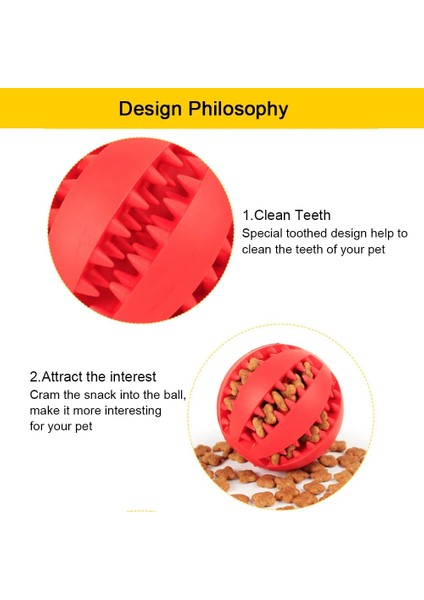 Design Philosophy

1.Clean Teeth
Special toothed design help to clean the teeth of your pet

2.Attract the interest
Cram the snack into the ball, make it more interesting for your pet